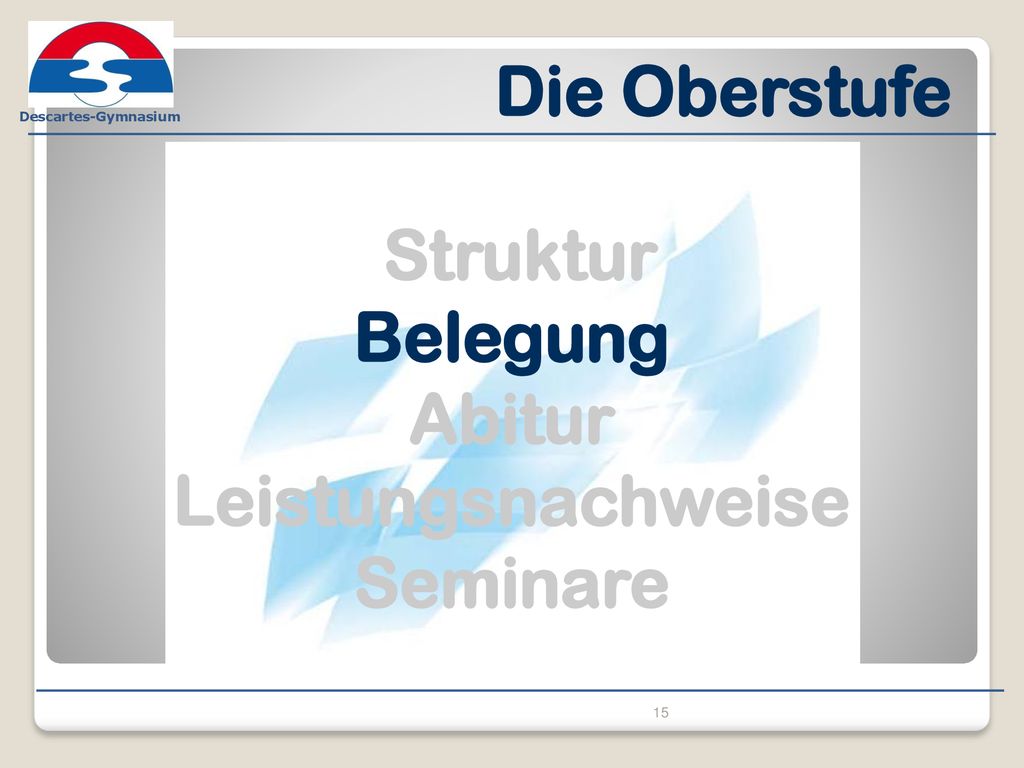 Descartes-Gymnasium

Die Oberstufe

Struktur
Belegung
Abitur
Leistungsnachweise
Seminare

15